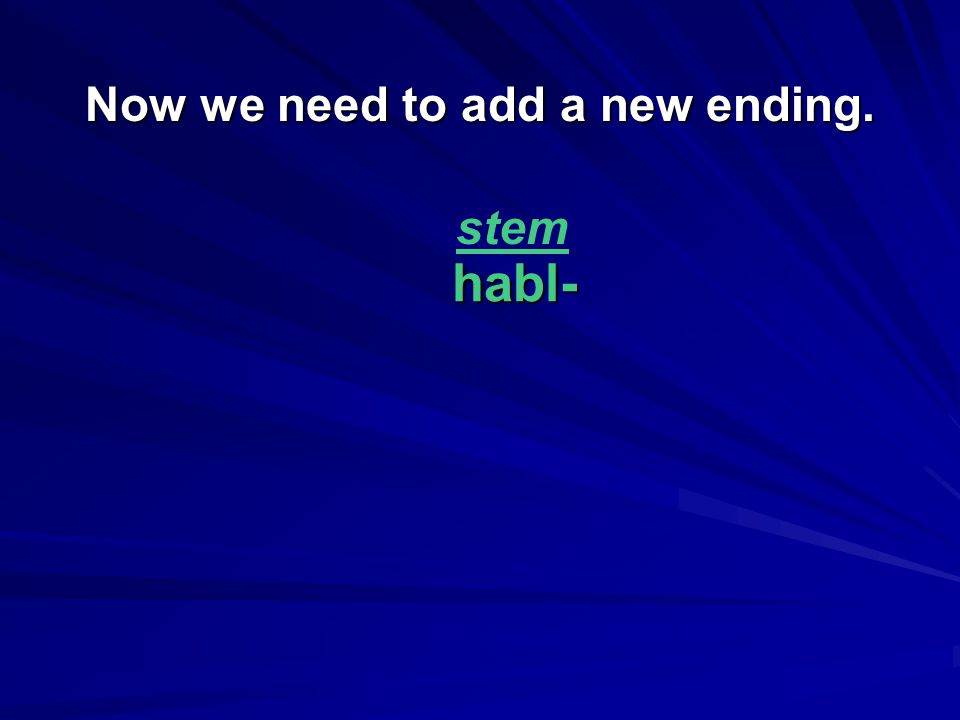 Now we need to add a new ending.

stem
habl-